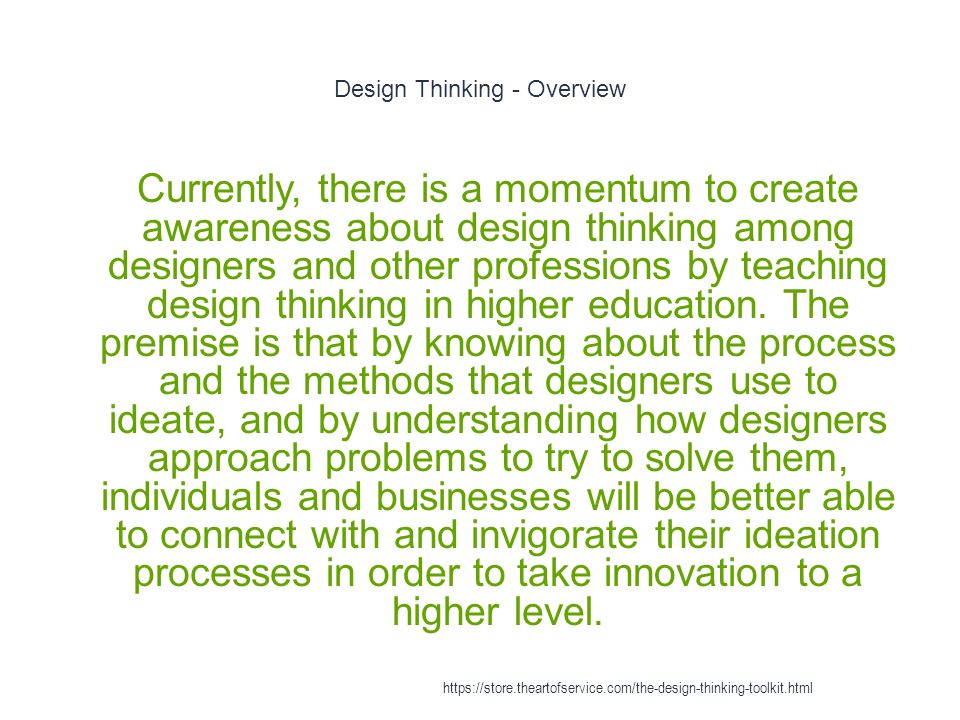 Design Thinking - Overview

Currently, there is a momentum to create awareness about design thinking among designers and other professions by teaching design thinking in higher education. The premise is that by knowing about the process and the methods that designers use to ideate, and by understanding how designers approach problems to try to solve them, individuals and businesses will be better able to connect with and invigorate their ideation processes in order to take innovation to a higher level.

https://store.theartofservice.com/the-design-thinking-toolkit.html